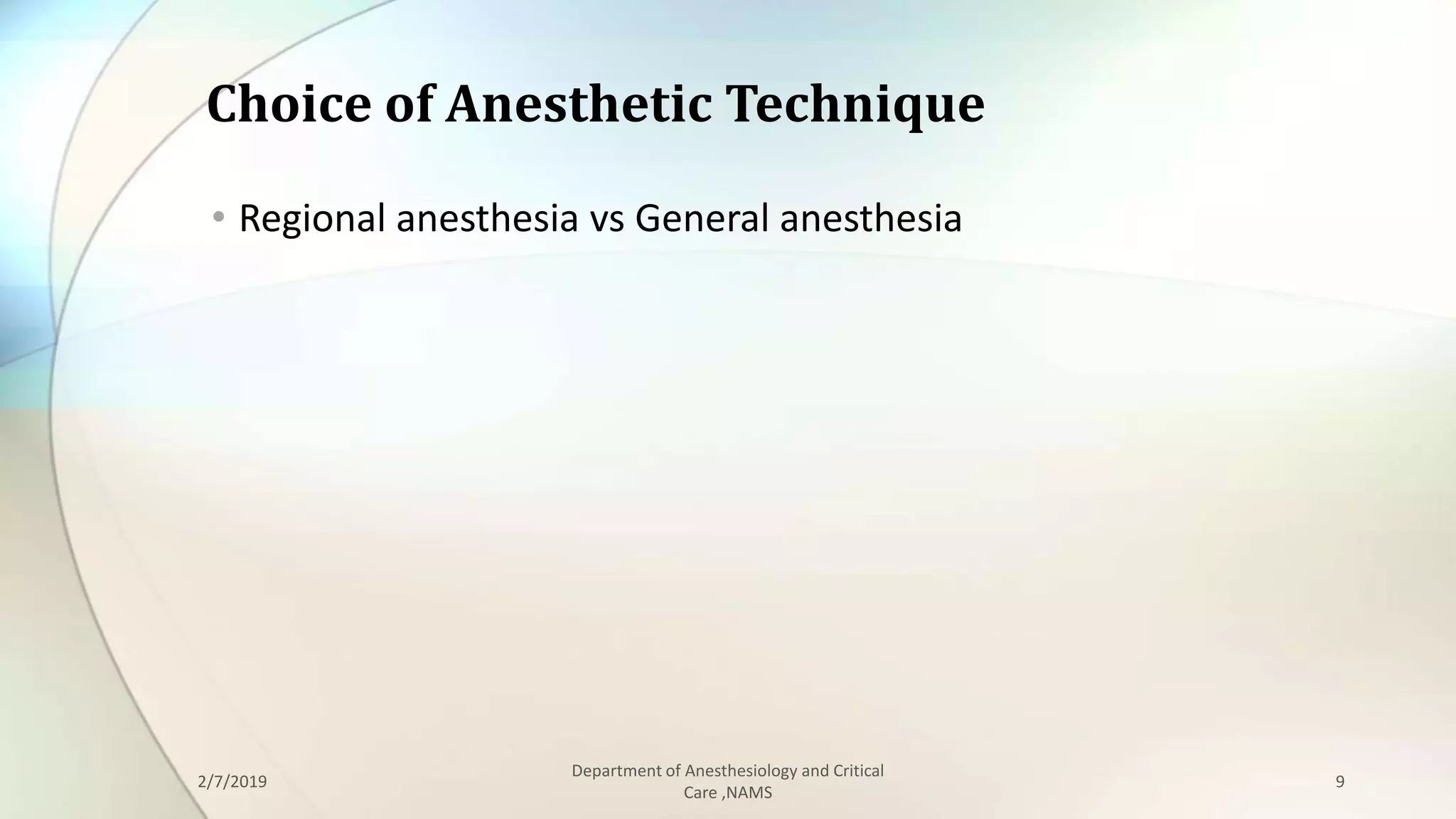 Choice of Anesthetic Technique

• Regional anesthesia vs General anesthesia

2/7/2019

Department of Anesthesiology and Critical Care ,NAMS

9